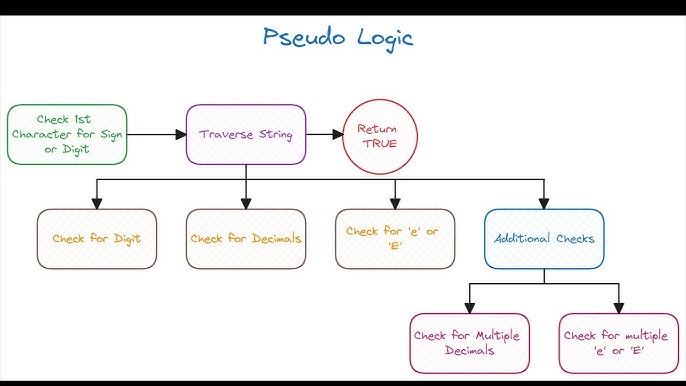 Pseudo Logic

Check 1st Character for Sign or Digit

Traverse String

Return TRUE

Check for Digit

Check for Decimals

Check for 'e' or 'E'

Additional Checks

Check for Multiple Decimals

Check for multiple 'e' or 'E'